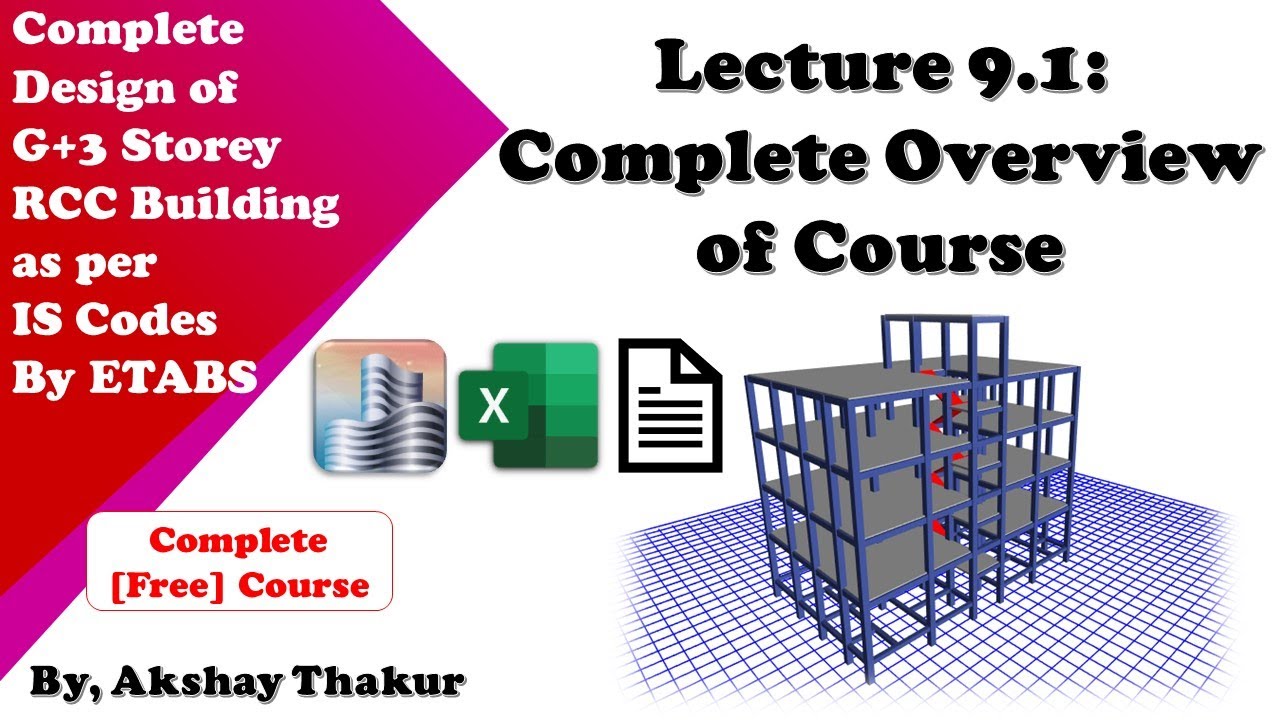 Complete Design of G+3 Storey RCC Building as per IS Codes By ETABS

Lecture 9.1: Complete Overview of Course

X

Complete [Free] Course

By, Akshay Thakur